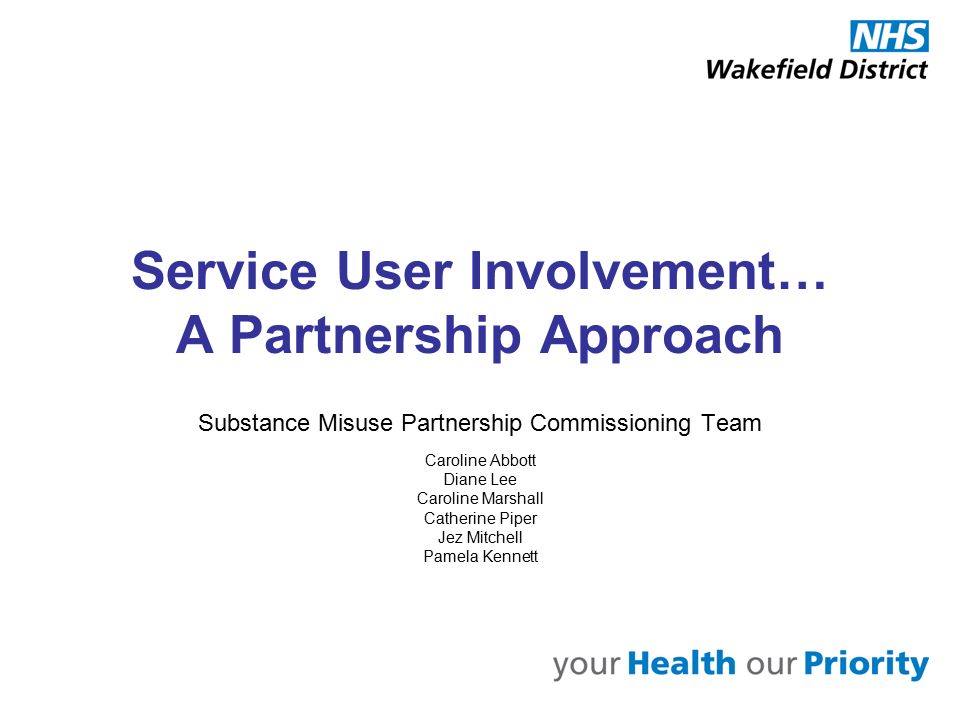 NHS
Wakefield District

Service User Involvement…
A Partnership Approach

Substance Misuse Partnership Commissioning Team

Caroline Abbott
Diane Lee
Caroline Marshall
Catherine Piper
Jez Mitchell
Pamela Kennett

your Health our Priority